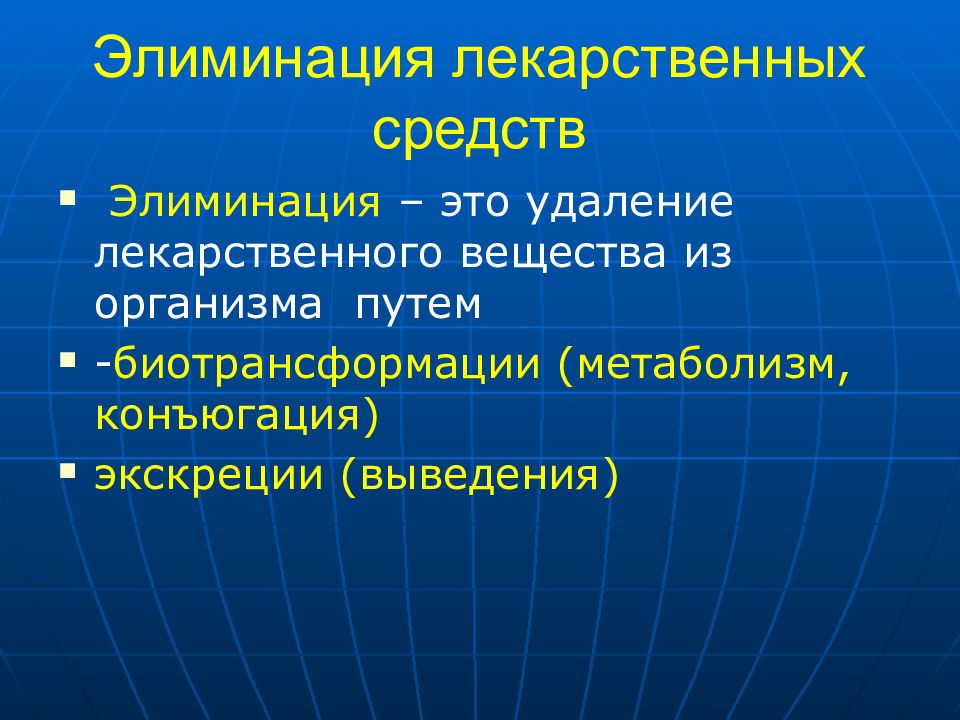 Элиминация лекарственных средств

▪ Элиминация – это удаление лекарственного вещества из организма путем

▪ -биотрансформации (метаболизм, конъюгация)

▪ экскреции (выведения)